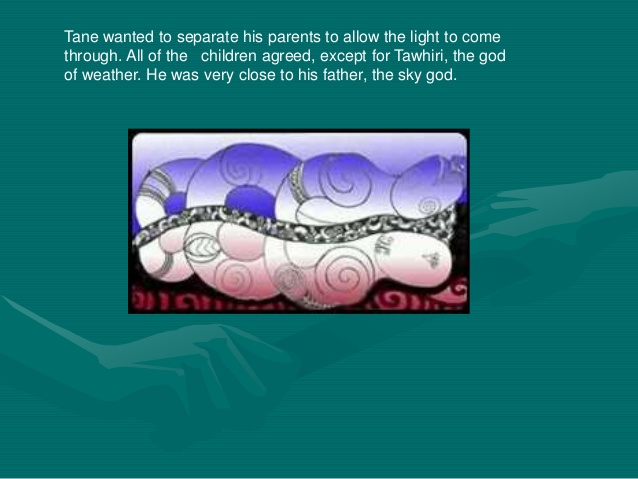 Tane wanted to separate his parents to allow the light to come through. All of the children agreed, except for Tawhiri, the god of weather. He was very close to his father, the sky god.